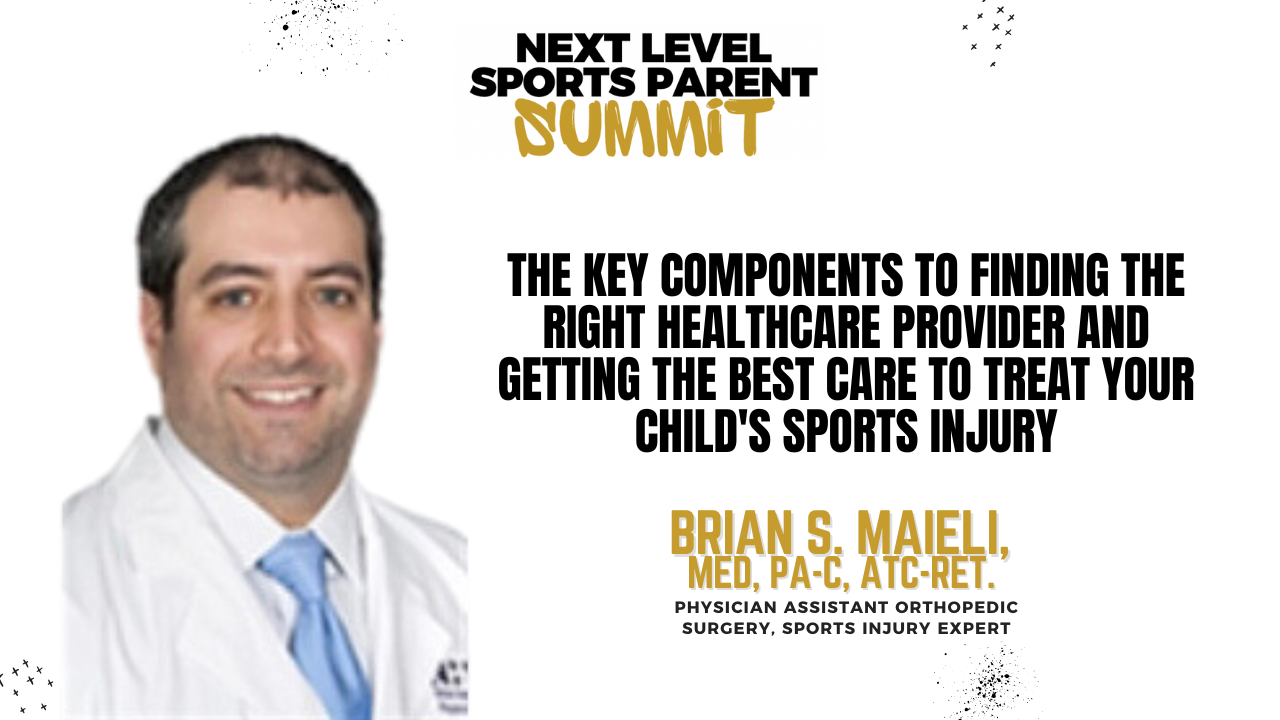 NEXT LEVEL SPORTS PARENT SUMMIT

THE KEY COMPONENTS TO FINDING THE RIGHT HEALTHCARE PROVIDER AND GETTING THE BEST CARE TO TREAT YOUR CHILD'S SPORTS INJURY

BRIAN S. MAIELI, MED, PA-C, ATC-RET.

PHYSICIAN ASSISTANT ORTHOPEDIC SURGERY, SPORTS INJURY EXPERT